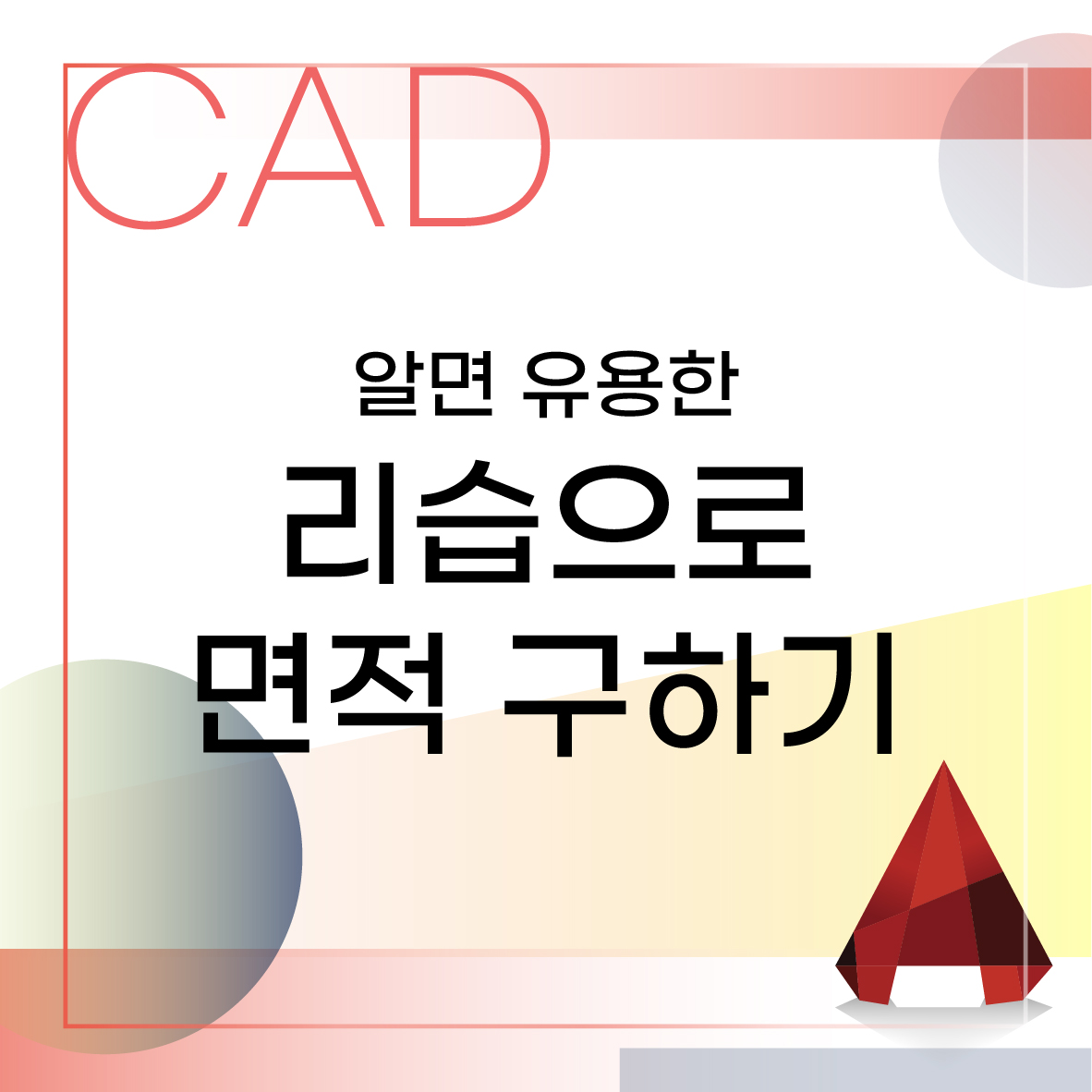 CAD

알면 유용한

리습으로
면적 구하기